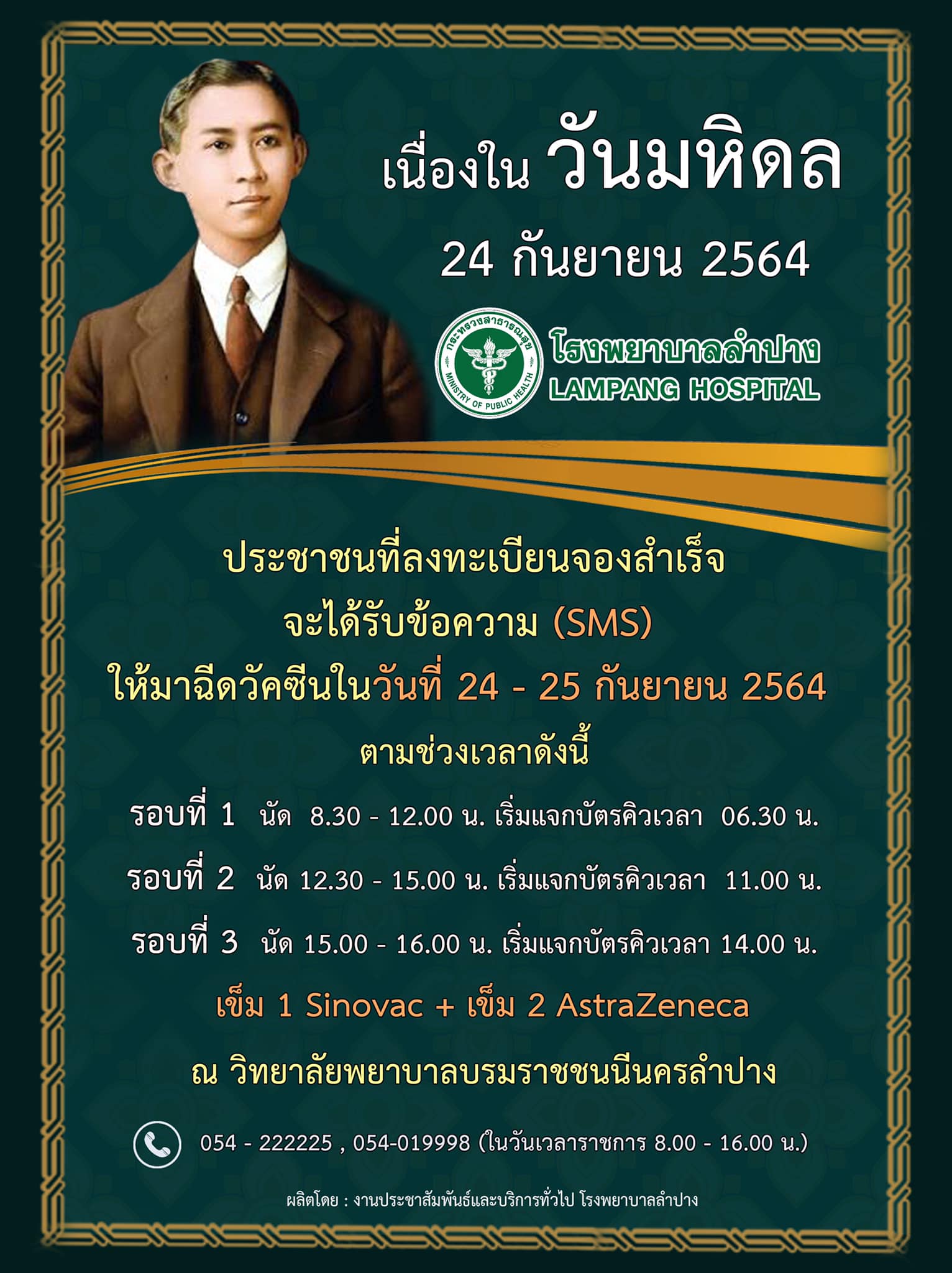 เนื่องใน วันมหิดล

24 กันยายน 2564

กระทรวงสาธารณสุข MINISTRY OF PUBLIC HEALTH

โรงพยาบาลลำปาง
LAMPANG HOSPITAL

ประชาชนที่ลงทะเบียนจองสำเร็จ
จะได้รับข้อความ (SMS)
ให้มาฉีดวัคซีนในวันที่ 24 - 25 กันยายน 2564
ตามช่วงเวลาดังนี้

รอบที่ 1 นัด 8.30 - 12.00 น. เริ่มแจกบัตรคิวเวลา 06.30 น.

รอบที่ 2 นัด 12.30 - 15.00 น. เริ่มแจกบัตรคิวเวลา 11.00 น.

รอบที่ 3 นัด 15.00 - 16.00 น. เริ่มแจกบัตรคิวเวลา 14.00 น.

เข็ม 1 Sinovac + เข็ม 2 AstraZeneca

ณ วิทยาลัยพยาบาลบรมราชชนนีนครลำปาง

054 - 222225 , 054-019998 (ในวันเวลาราชการ 8.00 - 16.00 น.)

ผลิตโดย : งานประชาสัมพันธ์และบริการทั่วไป โรงพยาบาลลำปาง